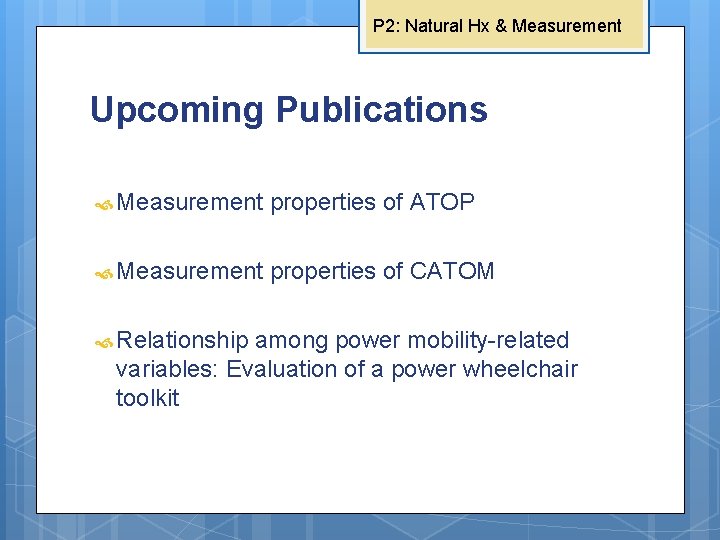 P2: Natural Hx & Measurement

Upcoming Publications

Measurement properties of ATOP

Measurement properties of CATOM

Relationship among power mobility-related variables: Evaluation of a power wheelchair toolkit